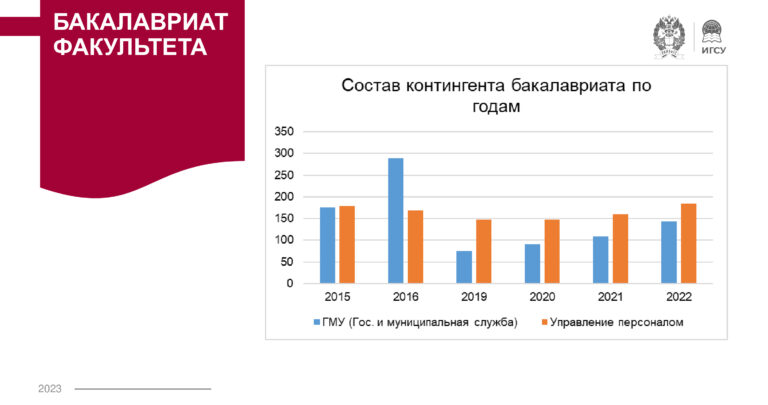 БАКАЛАВРИАТ ФАКУЛЬТЕТА

ИГСУ

Состав контингента бакалавриата по годам

350
300
250
200
150
100
50
0

2015
2016
2019
2020
2021
2022

ГМУ (Гос. и муниципальная служба)
Управление персоналом

2023